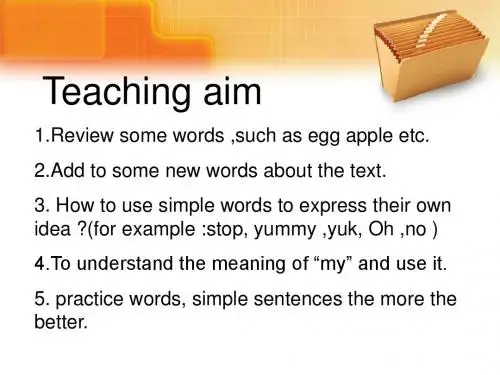 Teaching aim

1.Review some words ,such as egg apple etc.

2.Add to some new words about the text.

3. How to use simple words to express their own idea ?(for example :stop, yummy ,yuk, Oh ,no )

4.To understand the meaning of “my” and use it.

5. practice words, simple sentences the more the better.